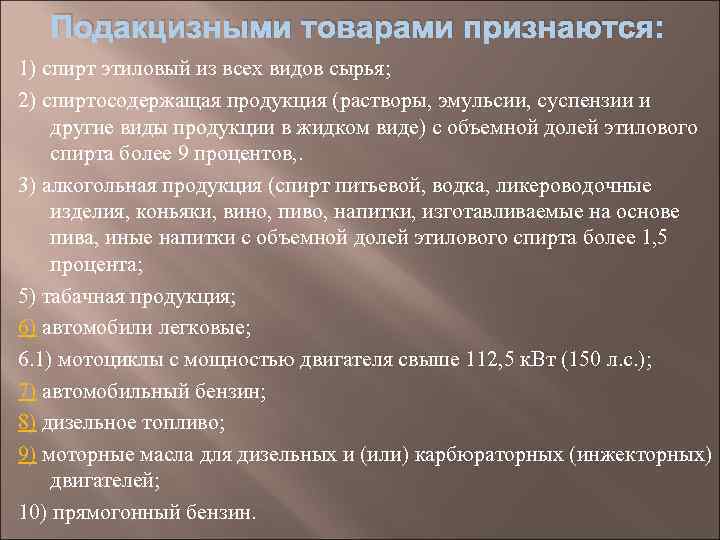 Подакцизными товарами признаются:

1) спирт этиловый из всех видов сырья;

2) спиртосодержащая продукция (растворы, эмульсии, суспензии и другие виды продукции в жидком виде) с объемной долей этилового спирта более 9 процентов,.

3) алкогольная продукция (спирт питьевой, водка, ликероводочные изделия, коньяки, вино, пиво, напитки, изготавливаемые на основе пива, иные напитки с объемной долей этилового спирта более 1,5 процента;

5) табачная продукция;

6) автомобили легковые;

6.1) мотоциклы с мощностью двигателя свыше 112,5 кВт (150 л.с.);

7) автомобильный бензин;

8) дизельное топливо;

9) моторные масла для дизельных и (или) карбюраторных (инжекторных) двигателей;

10) прямогонный бензин.